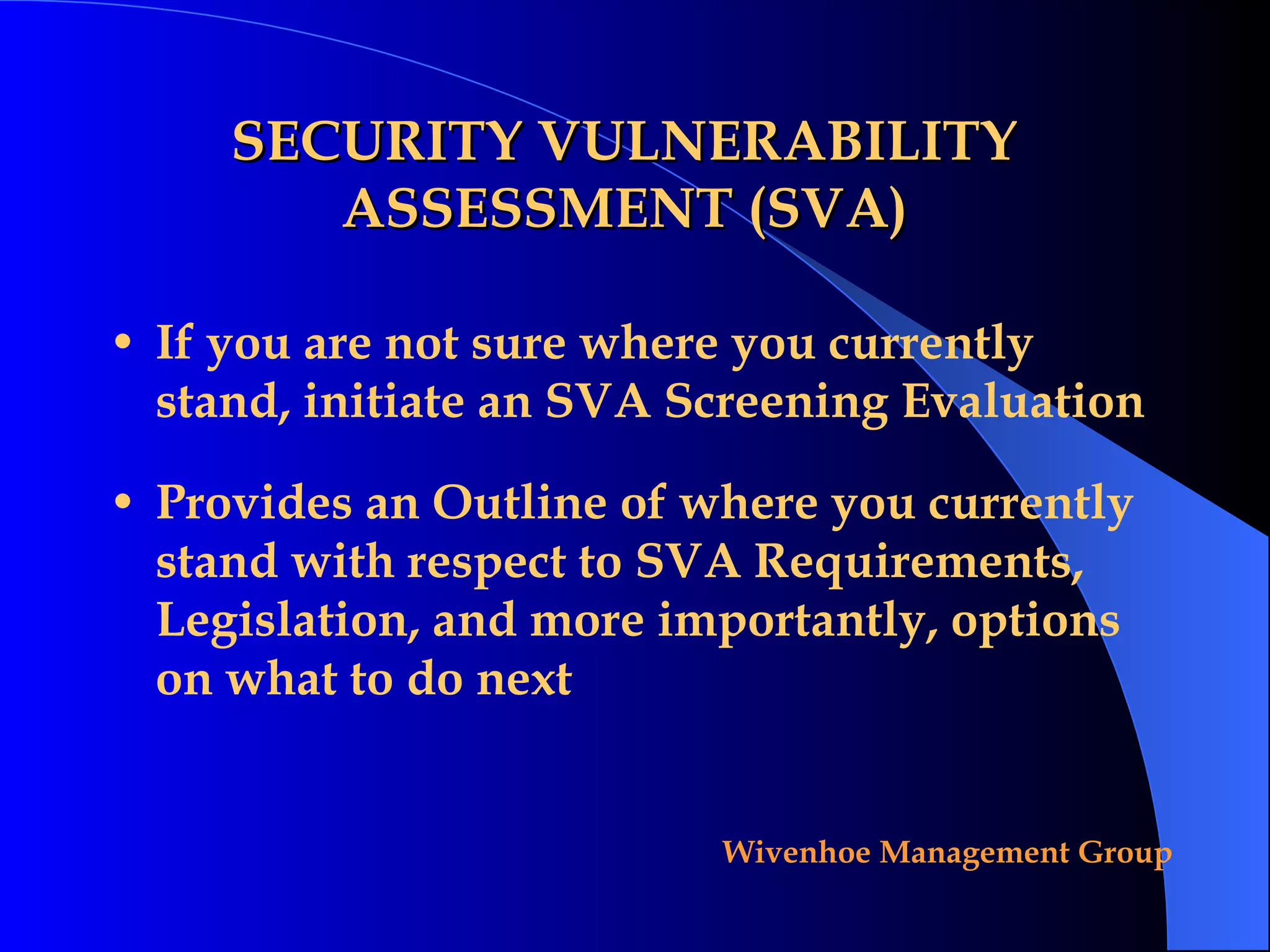 SECURITY VULNERABILITY ASSESSMENT (SVA)

• If you are not sure where you currently stand, initiate an SVA Screening Evaluation

• Provides an Outline of where you currently stand with respect to SVA Requirements, Legislation, and more importantly, options on what to do next

Wivenhoe Management Group